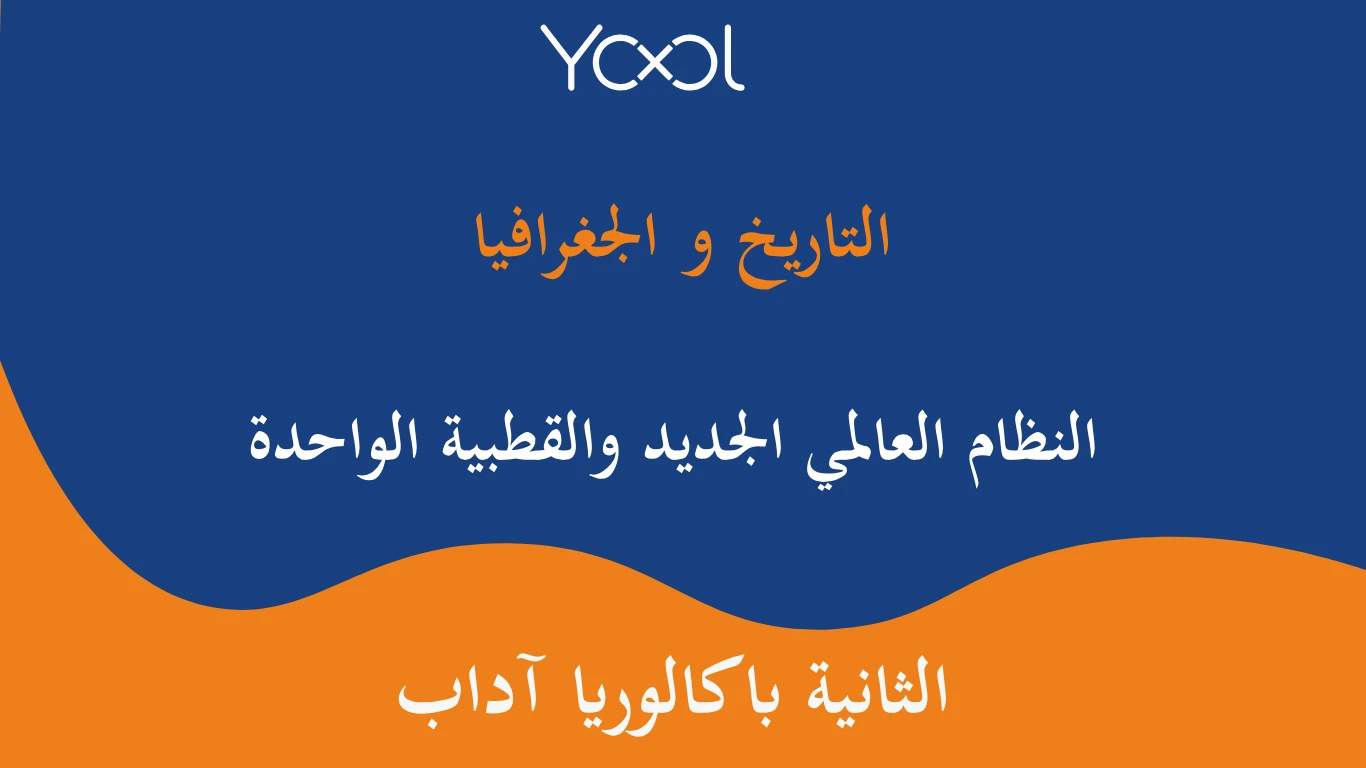 YOOL

التاريخ و الجغرافيا

النظام العالمي الجديد والقطبية الواحدة

الثانية باكالوريا آداب